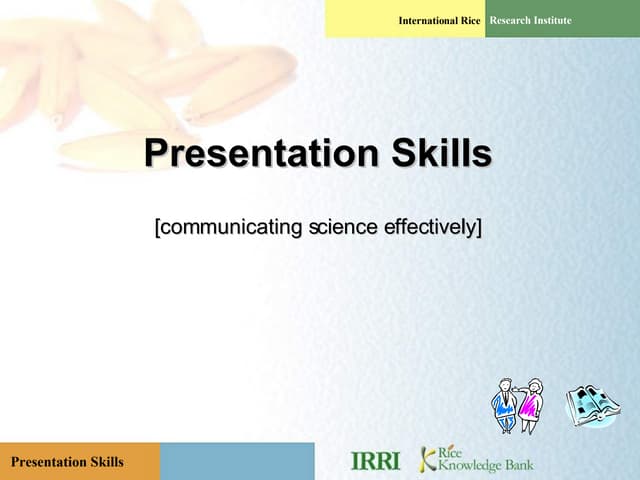 International Rice Research Institute

Presentation Skills

[communicating science effectively]

Presentation Skills

IRRI

Rice Knowledge Bank